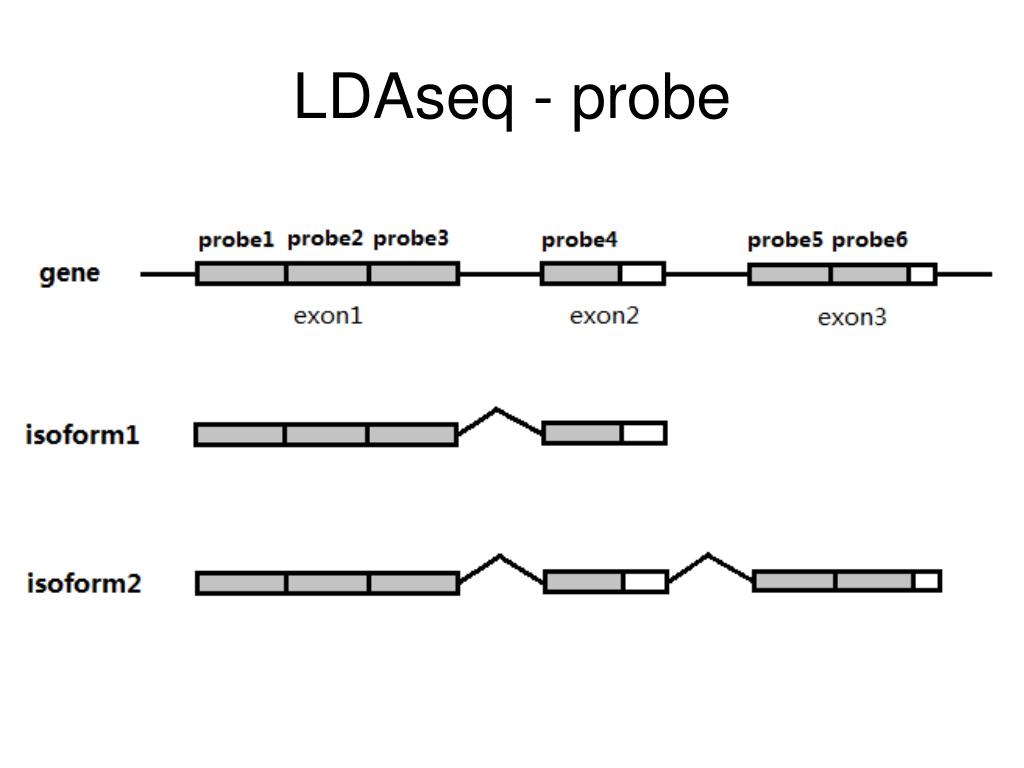 LDAseq - probe

probe1 probe2 probe3 probe4 probe5 probe6

gene

exon1 exon2 exon3

isoform1

isoform2